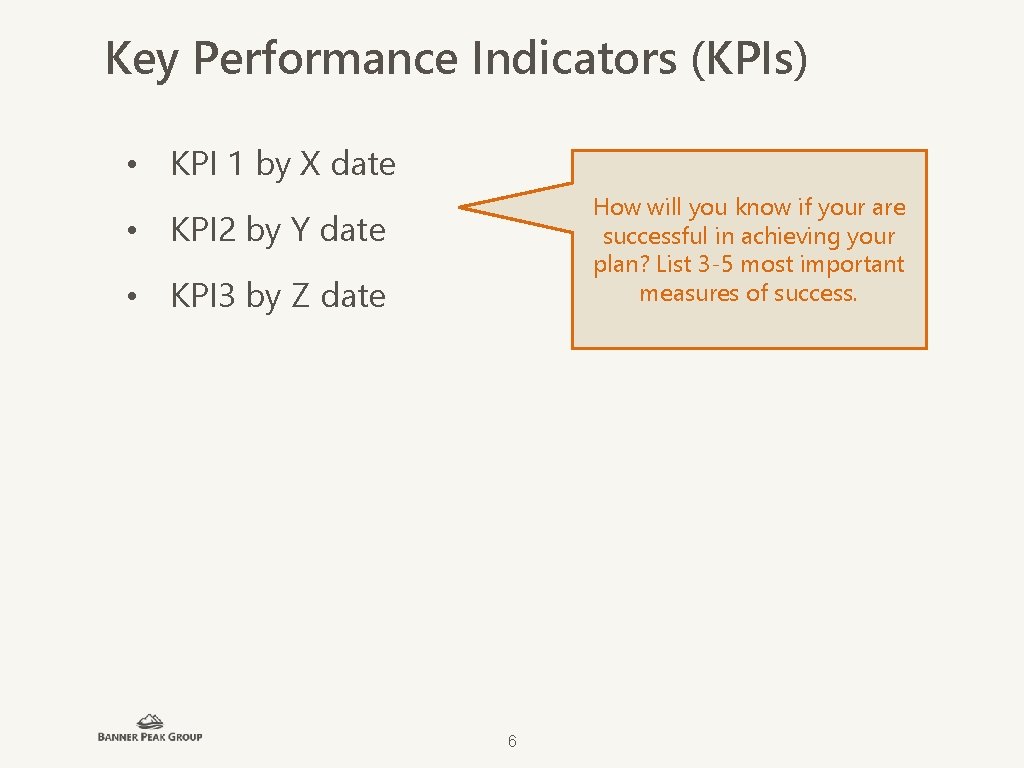 Key Performance Indicators (KPIs)

• KPI 1 by X date
• KPI2 by Y date
• KPI3 by Z date

How will you know if your are successful in achieving your plan? List 3-5 most important measures of success.

BANNER PEAK GROUP

6